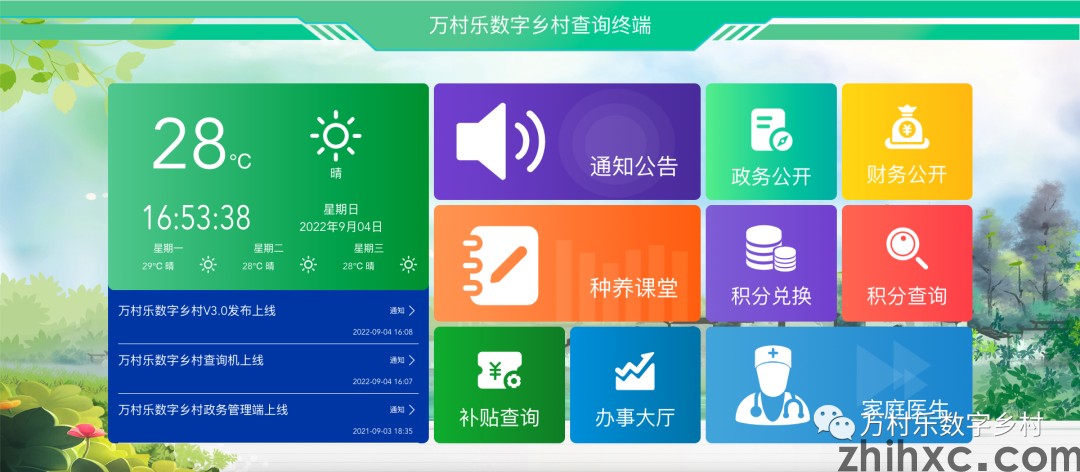 万村乐数字乡村查询终端

28°C
晴
16:53:38
星期日
2022年9月04日
星期一
29°C 晴
星期二
28°C 晴
星期三
28°C 晴

万村乐数字乡村V3.0发布上线
通知
2022-09-04 16:08
万村乐数字乡村查询机上线
通知
2022-09-04 16:07
万村乐数字乡村政务管理端上线
通知
2021-09-03 18:35

通知公告
政务公开
财务公开
种养课堂
积分兑换
积分查询
补贴查询
办事大厅
家庭医生

万村乐数字乡村
zhihxc.com